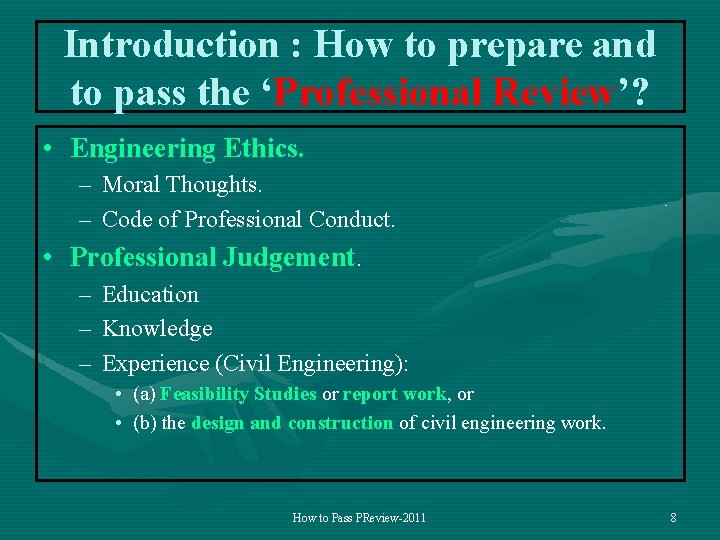 Introduction : How to prepare and to pass the ‘Professional Review’?

• Engineering Ethics.
– Moral Thoughts.
– Code of Professional Conduct.
• Professional Judgement.
– Education
– Knowledge
– Experience (Civil Engineering):
• (a) Feasibility Studies or report work, or
• (b) the design and construction of civil engineering work.

How to Pass PReview-2011

8